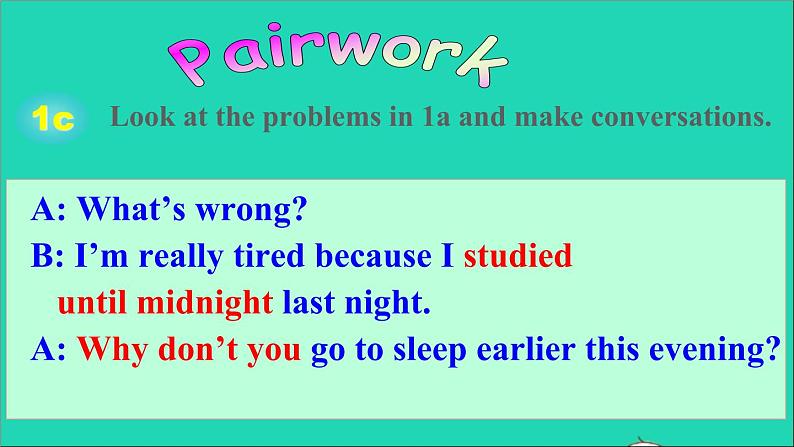 Pairwork

1c Look at the problems in 1a and make conversations.

A: What’s wrong?
B: I’m really tired because I studied until midnight last night.
A: Why don’t you go to sleep earlier this evening?